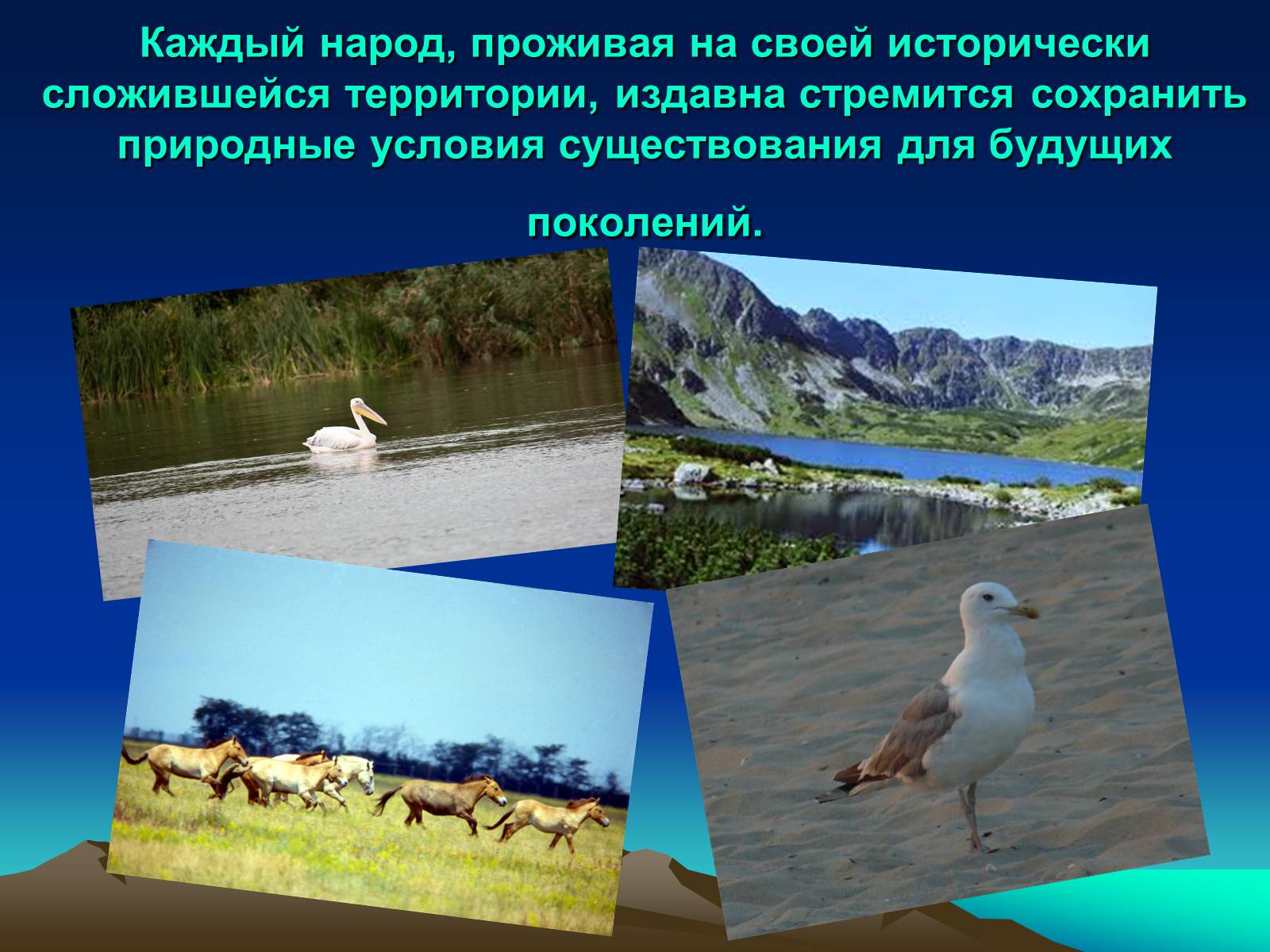 Каждый народ, проживая на своей исторически сложившейся территории, издавна стремится сохранить природные условия существования для будущих поколений.